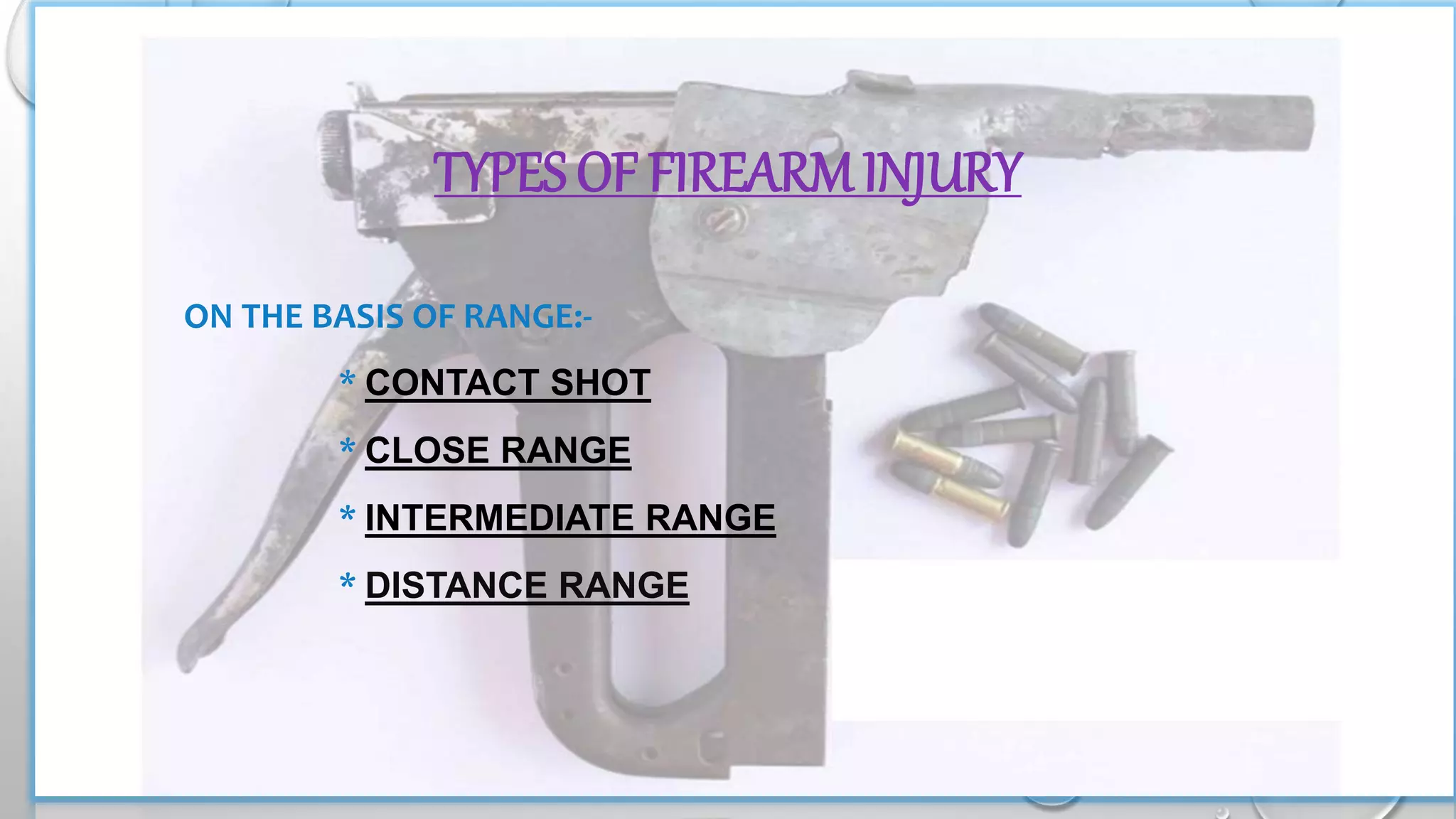 TYPES OF FIREARM INJURY

ON THE BASIS OF RANGE:-

* CONTACT SHOT

* CLOSE RANGE

* INTERMEDIATE RANGE

* DISTANCE RANGE